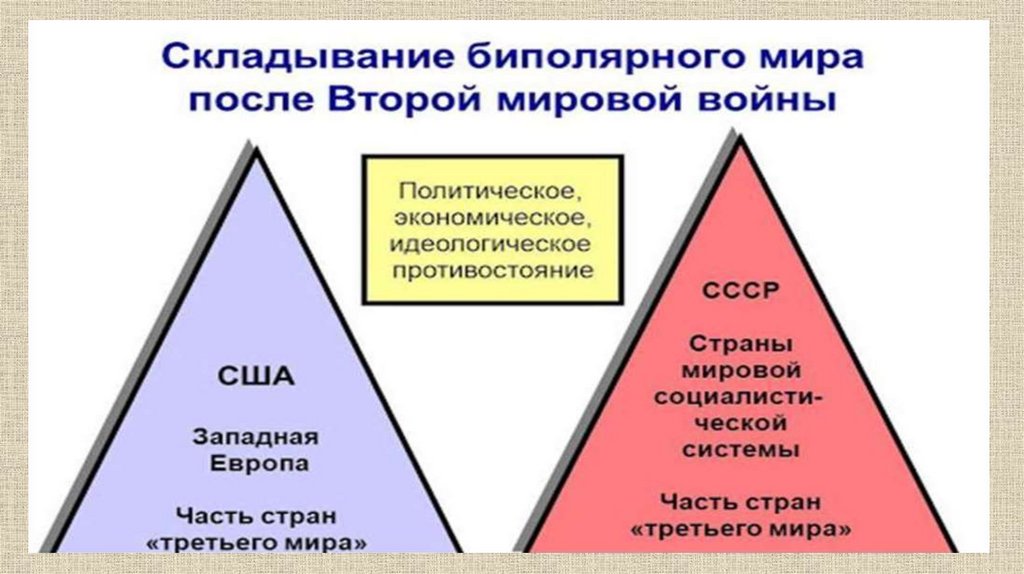 Складывание биполярного мира после Второй мировой войны

Политическое, экономическое, идеологическое противостояние

США

Западная Европа

Часть стран «третьего мира»

СССР

Страны мировой социалистической системы

Часть стран «третьего мира»